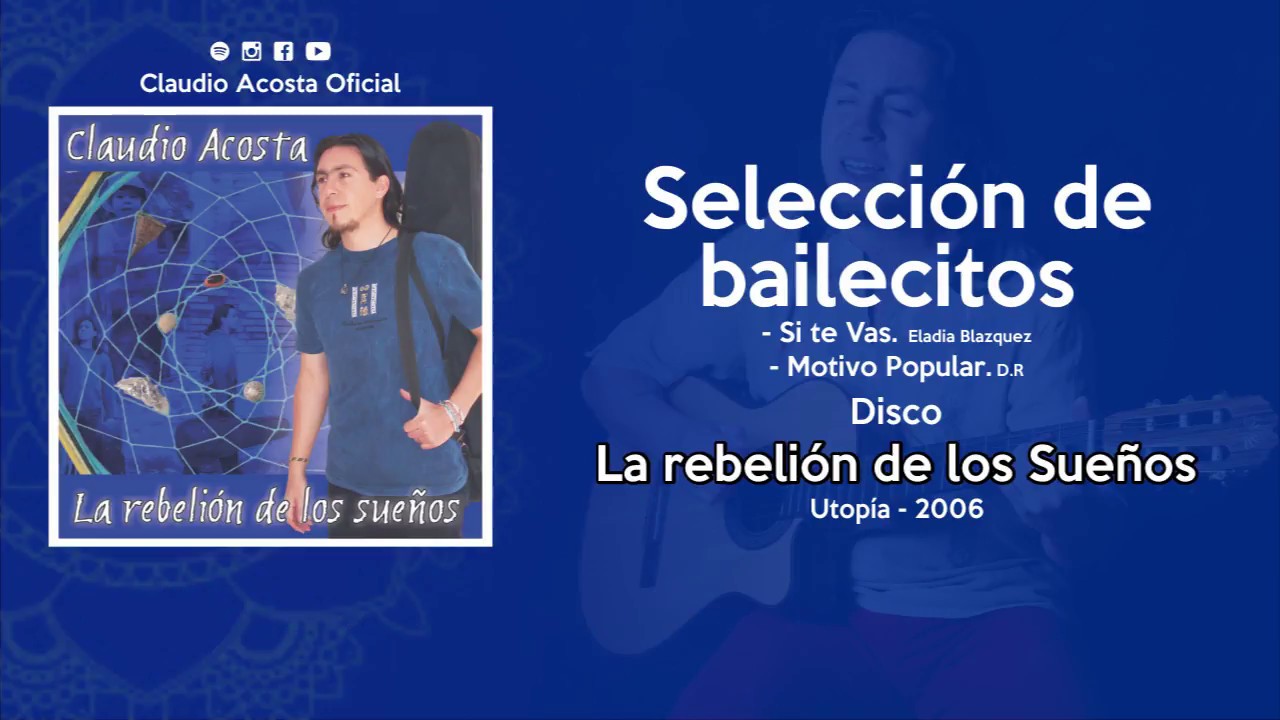 Claudio Acosta Oficial

Claudio Acosta

La rebelión de los sueños

Selección de bailecitos

- Si te Vas. Eladia Blazquez

- Motivo Popular. D.R

Disco

La rebelión de los Sueños

Utopía - 2006